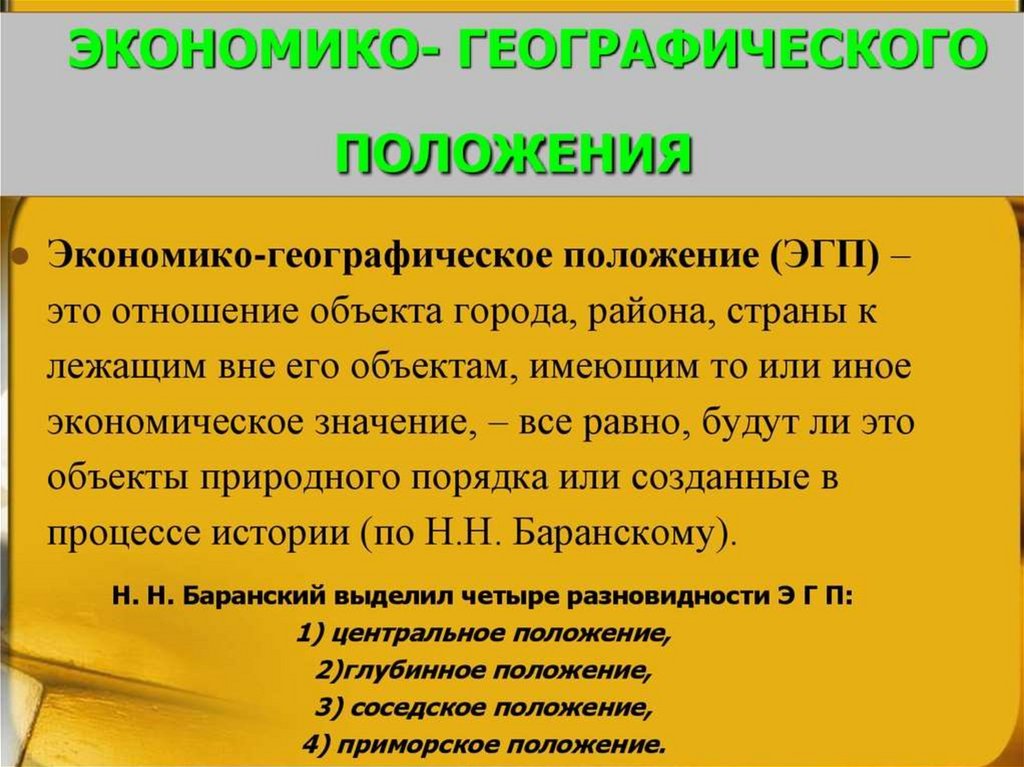 ЭКОНОМИКО- ГЕОГРАФИЧЕСКОГО ПОЛОЖЕНИЯ

Экономико-географическое положение (ЭГП) – это отношение объекта города, района, страны к лежащим вне его объектам, имеющим то или иное экономическое значение, – все равно, будут ли это объекты природного порядка или созданные в процессе истории (по Н.Н. Баранскому).

Н. Н. Баранский выделил четыре разновидности Э Г П:
1) центральное положение,
2)глубинное положение,
3) соседское положение,
4) приморское положение.